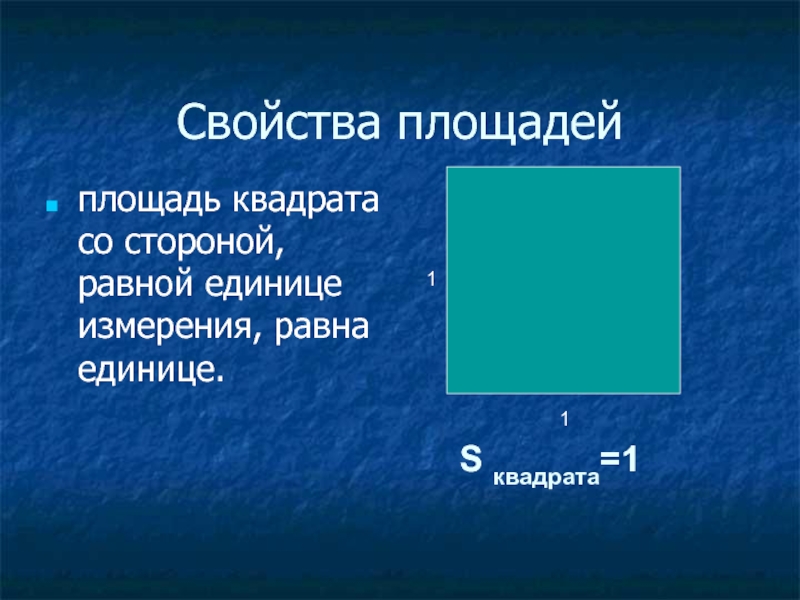 Свойства площадей

площадь квадрата со стороной, равной единице измерения, равна единице.

1

1

$S_{квадрата}=1$